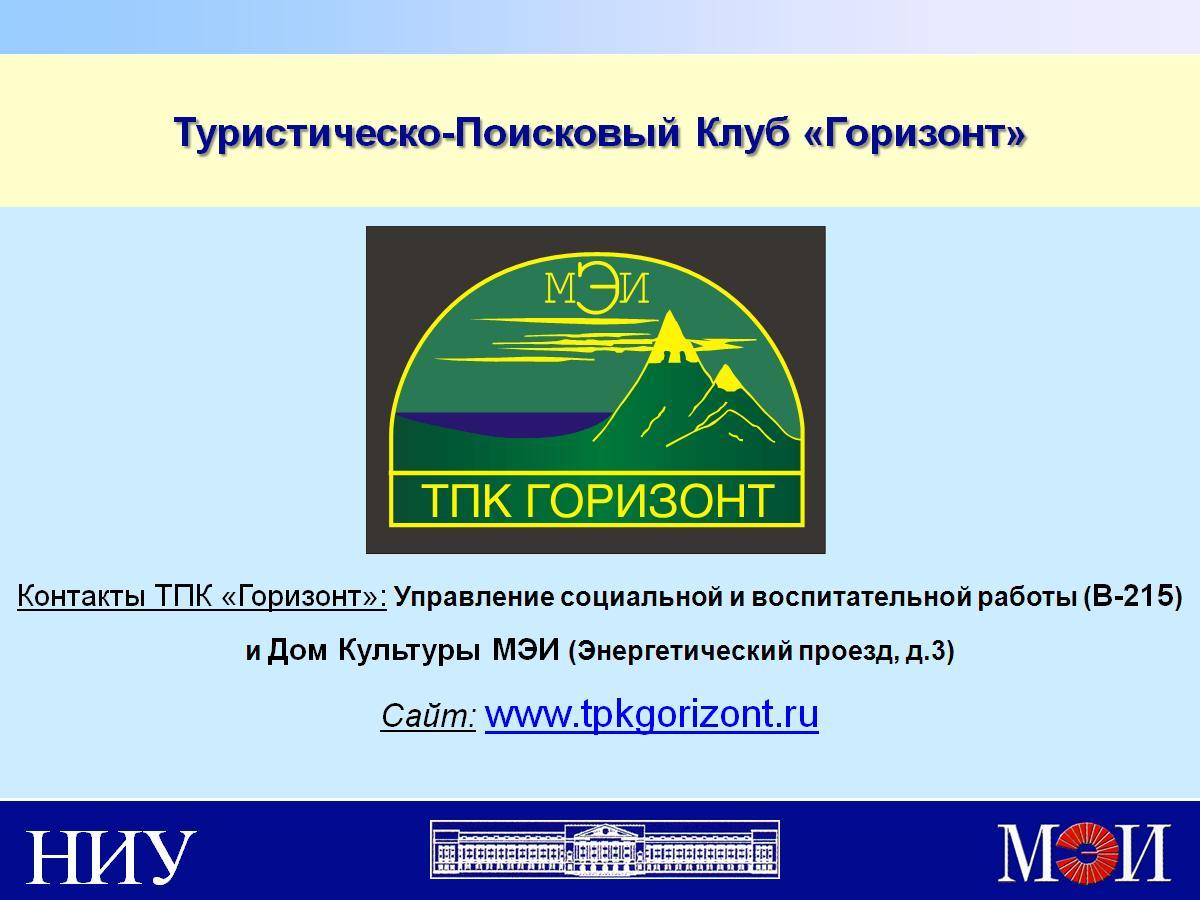 Туристическо-Поисковый Клуб «Горизонт»

МЭИ

ТПК ГОРИЗОНТ

Контакты ТПК «Горизонт»: Управление социальной и воспитательной работы (В-215) и Дом Культуры МЭИ (Энергетический проезд, д.3)

Сайт: www.tpkgorizont.ru

НИУ

МЭИ